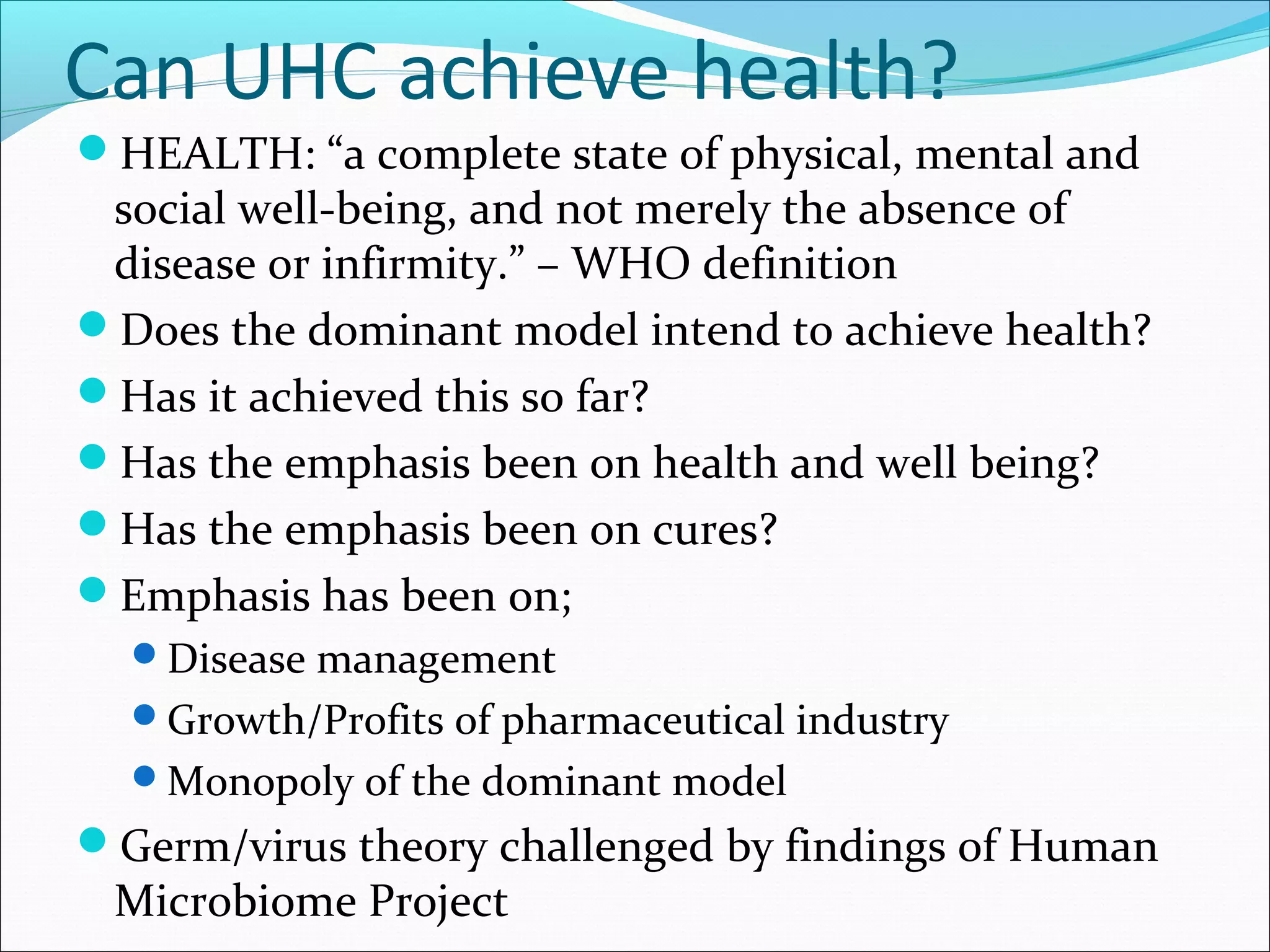 Can UHC achieve health?

HEALTH: “a complete state of physical, mental and social well-being, and not merely the absence of disease or infirmity.” – WHO definition

Does the dominant model intend to achieve health?

Has it achieved this so far?

Has the emphasis been on health and well being?

Has the emphasis been on cures?

Emphasis has been on;

Disease management

Growth/Profits of pharmaceutical industry

Monopoly of the dominant model

Germ/virus theory challenged by findings of Human Microbiome Project